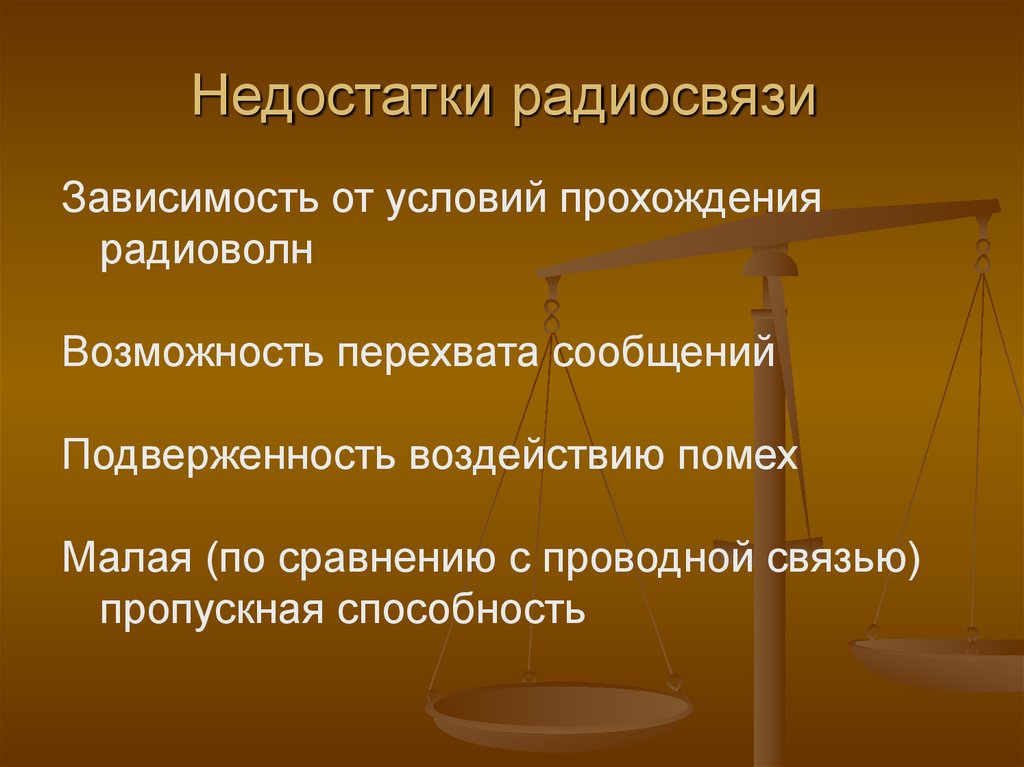 Недостатки радиосвязи

Зависимость от условий прохождения радиоволн

Возможность перехвата сообщений

Подверженность воздействию помех

Малая (по сравнению с проводной связью) пропускная способность